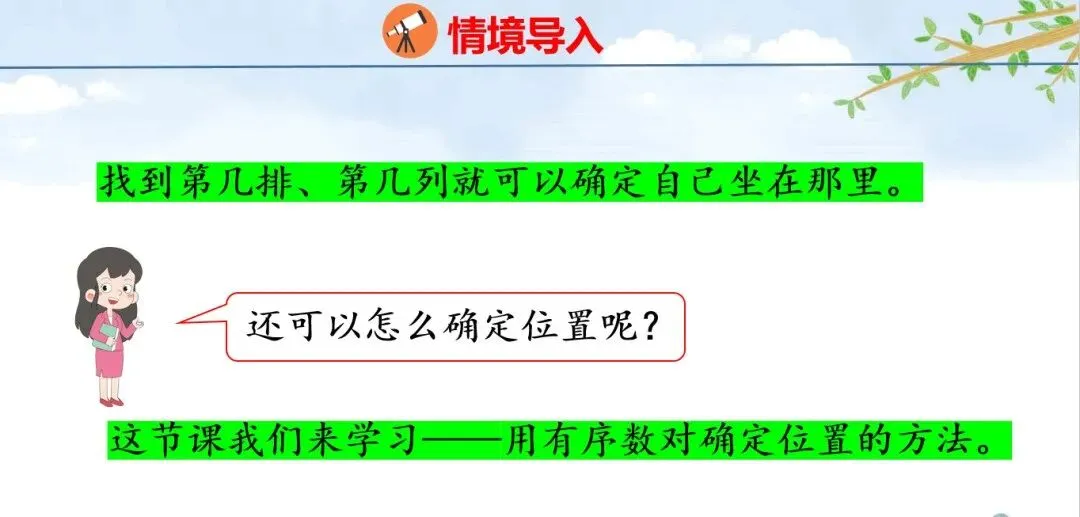 情境导入

找到第几排、第几列就可以确定自己坐在那里。

还可以怎么确定位置呢？

这节课我们来学习——用有序数对确定位置的方法。